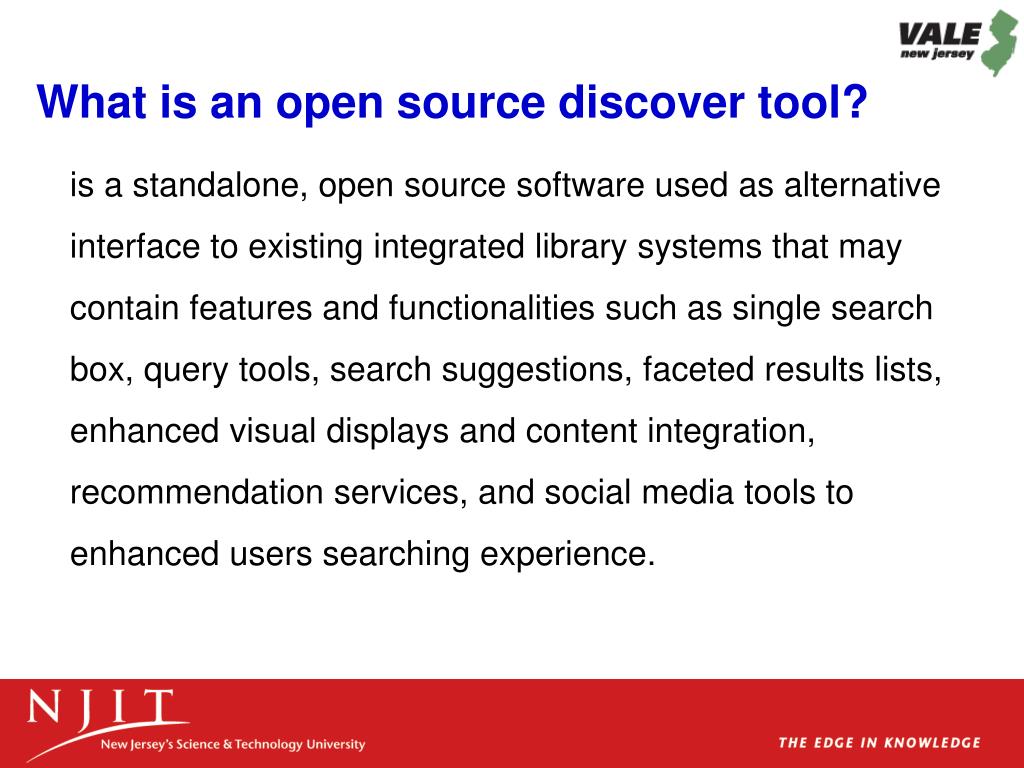 VALE
new jersey

What is an open source discover tool?

is a standalone, open source software used as alternative interface to existing integrated library systems that may contain features and functionalities such as single search box, query tools, search suggestions, faceted results lists, enhanced visual displays and content integration, recommendation services, and social media tools to enhanced users searching experience.

NJIT
New Jersey's Science & Technology University

THE EDGE IN KNOWLEDGE